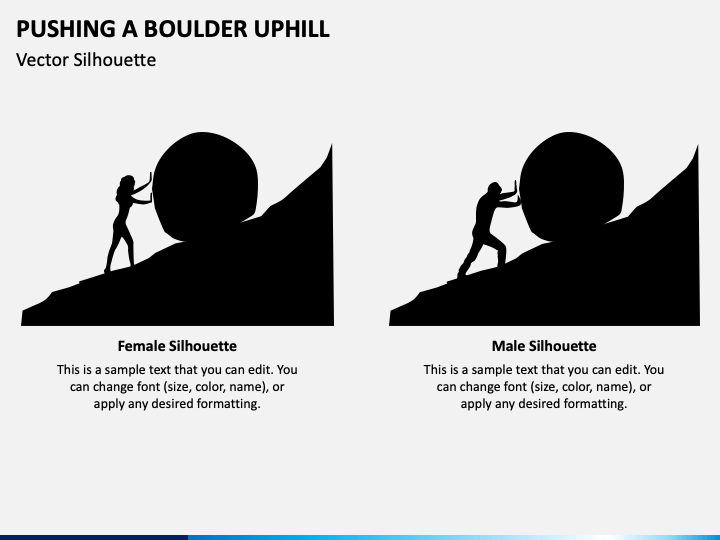 PUSHING A BOULDER UPHILL

Vector Silhouette

Female Silhouette

This is a sample text that you can edit. You can change font (size, color, name), or apply any desired formatting.

Male Silhouette

This is a sample text that you can edit. You can change font (size, color, name), or apply any desired formatting.